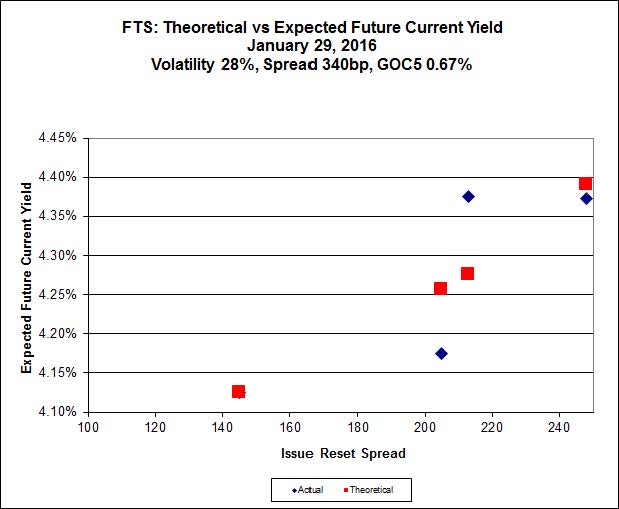 FTS: Theoretical vs Expected Future Current Yield
January 29, 2016
Volatility 28%, Spread 340bp, GOC5 0.67%

Expected Future Current Yield

4.45%
4.40%
4.35%
4.30%
4.25%
4.20%
4.15%
4.10%

100 120 140 160 180 200 220 240

Issue Reset Spread

Actual
Theoretical